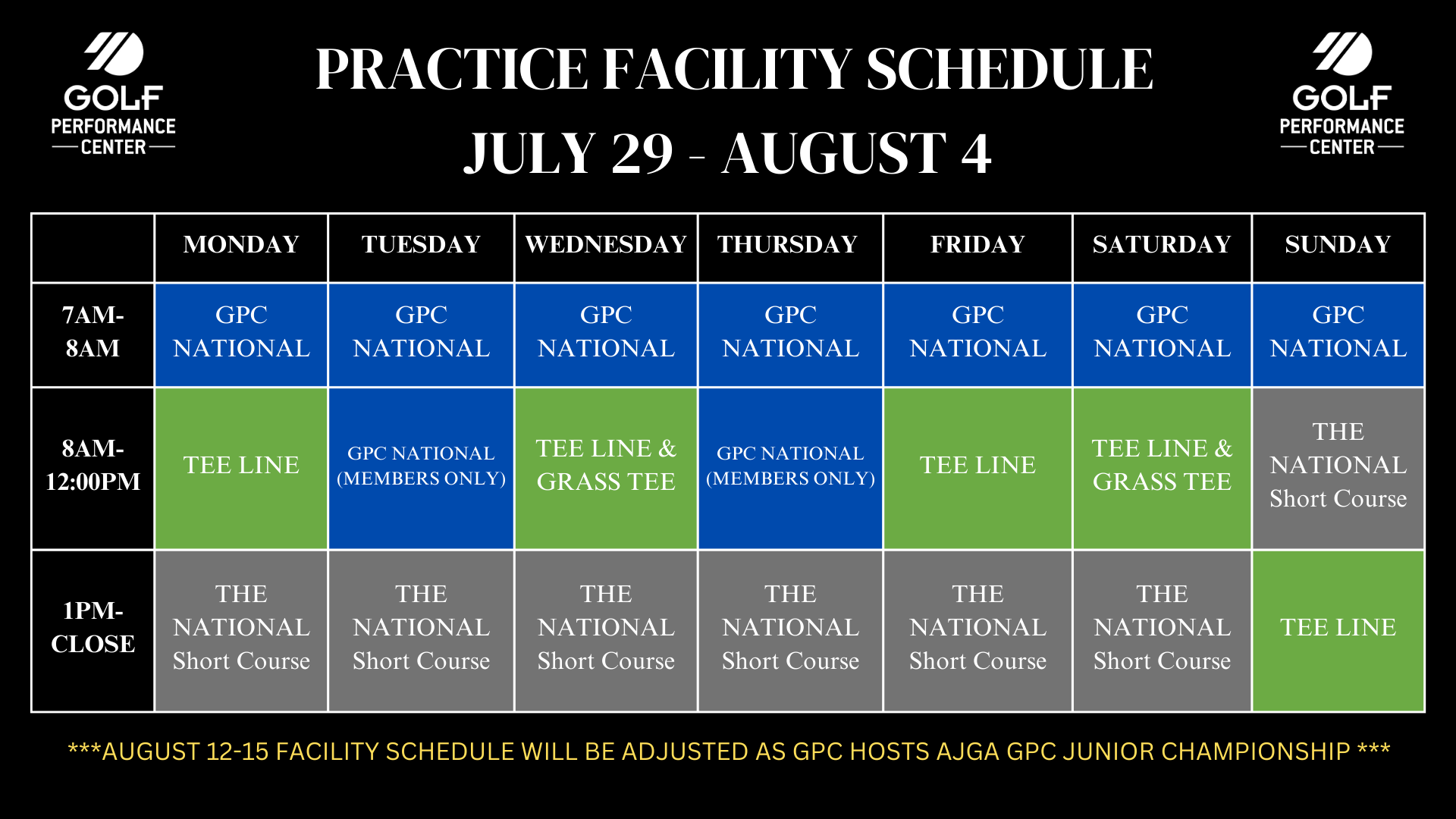 GOLF PERFORMANCE CENTER

PRACTICE FACILITY SCHEDULE
JULY 29 - AUGUST 4

GOLF PERFORMANCE CENTER

| | MONDAY | TUESDAY | WEDNESDAY | THURSDAY | FRIDAY | SATURDAY | SUNDAY |
|---|---|---|---|---|---|---|---|
| 7AM-8AM | GPC NATIONAL | GPC NATIONAL | GPC NATIONAL | GPC NATIONAL | GPC NATIONAL | GPC NATIONAL | GPC NATIONAL |
| 8AM-12:00PM | TEE LINE | GPC NATIONAL (MEMBERS ONLY) | TEE LINE & GRASS TEE | GPC NATIONAL (MEMBERS ONLY) | TEE LINE | TEE LINE & GRASS TEE | THE NATIONAL Short Course |
| 1PM-CLOSE | THE NATIONAL Short Course | THE NATIONAL Short Course | THE NATIONAL Short Course | THE NATIONAL Short Course | THE NATIONAL Short Course | THE NATIONAL Short Course | TEE LINE |

***AUGUST 12-15 FACILITY SCHEDULE WILL BE ADJUSTED AS GPC HOSTS AJGA GPC JUNIOR CHAMPIONSHIP ***